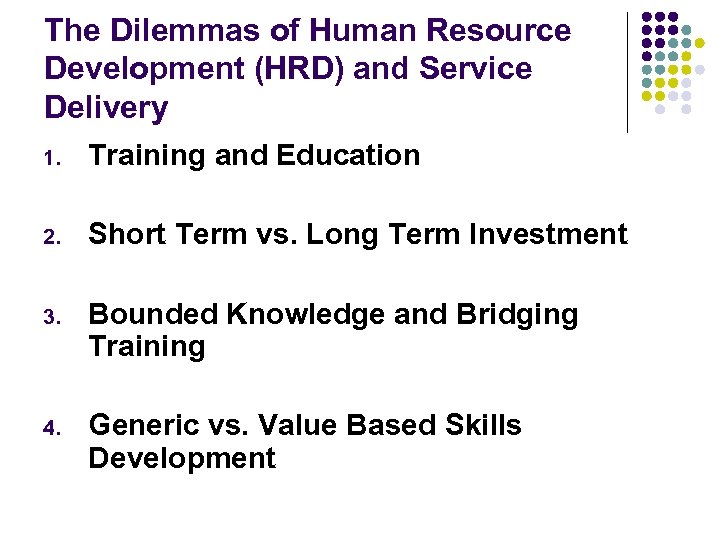 The Dilemmas of Human Resource Development (HRD) and Service Delivery

1. Training and Education

2. Short Term vs. Long Term Investment

3. Bounded Knowledge and Bridging Training

4. Generic vs. Value Based Skills Development